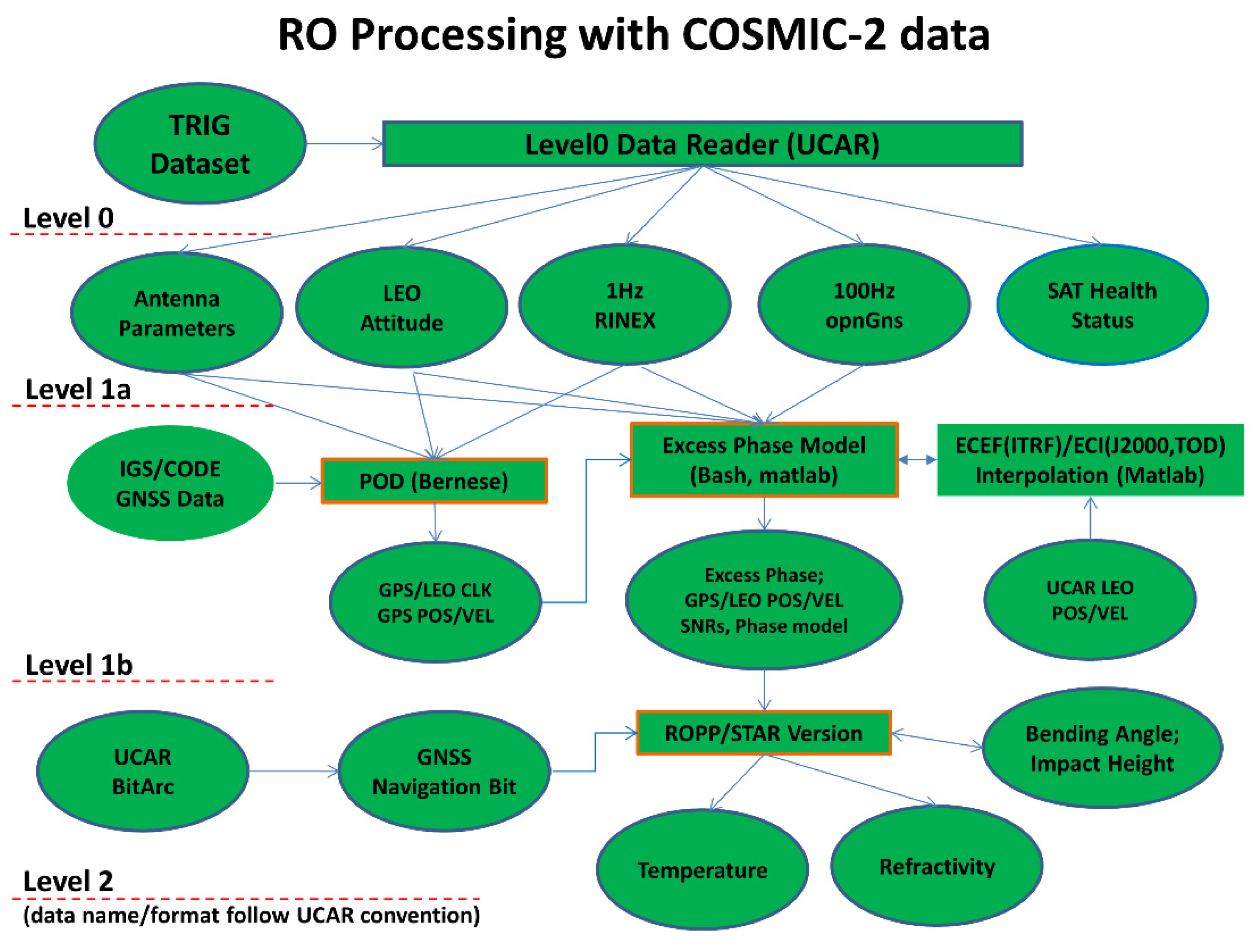 RO Processing with COSMIC-2 data

TRIG Dataset

Level0 Data Reader (UCAR)

Level 0

Antenna Parameters

LEO Attitude

1Hz RINEX

100Hz opnGns

SAT Health Status

Level 1a

IGS/CODE GNSS Data

POD (Bernese)

Excess Phase Model (Bash, matlab)

ECEF(ITRF)/ECI(J2000,TOD) Interpolation (Matlab)

GPS/LEO CLK GPS POS/VEL

Excess Phase; GPS/LEO POS/VEL SNRs, Phase model

UCAR LEO POS/VEL

Level 1b

UCAR BitArc

GNSS Navigation Bit

ROPP/STAR Version

Bending Angle; Impact Height

Temperature

Refractivity

Level 2

(data name/format follow UCAR convention)